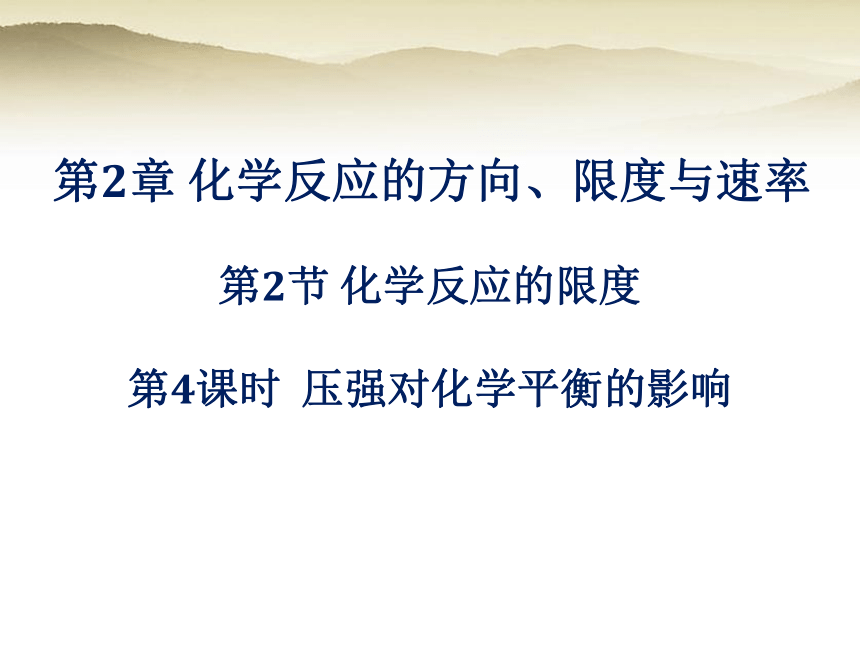 第2章 化学反应的方向、限度与速率

第2节 化学反应的限度

第4课时 压强对化学平衡的影响